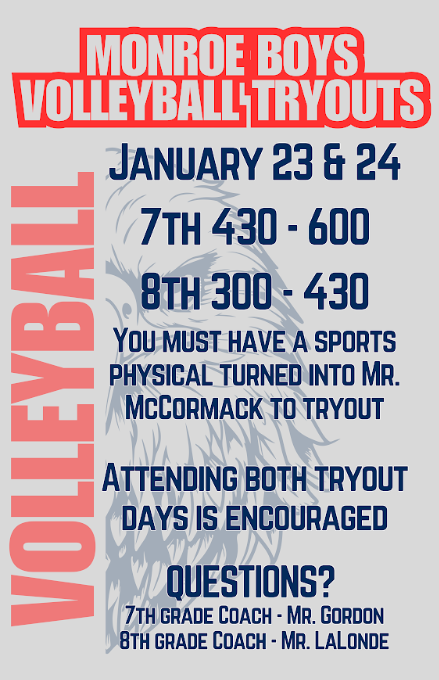 MONROE BOYS VOLLEYBALL TRYOUTS

VOLLEYBALL

JANUARY 23 & 24

7TH 430 - 600

8TH 300 - 430

YOU MUST HAVE A SPORTS PHYSICAL TURNED INTO MR. MCCORMACK TO TRYOUT

ATTENDING BOTH TRYOUT DAYS IS ENCOURAGED

QUESTIONS?
7TH GRADE COACH - MR. GORDON
8TH GRADE COACH - MR. LALONDE